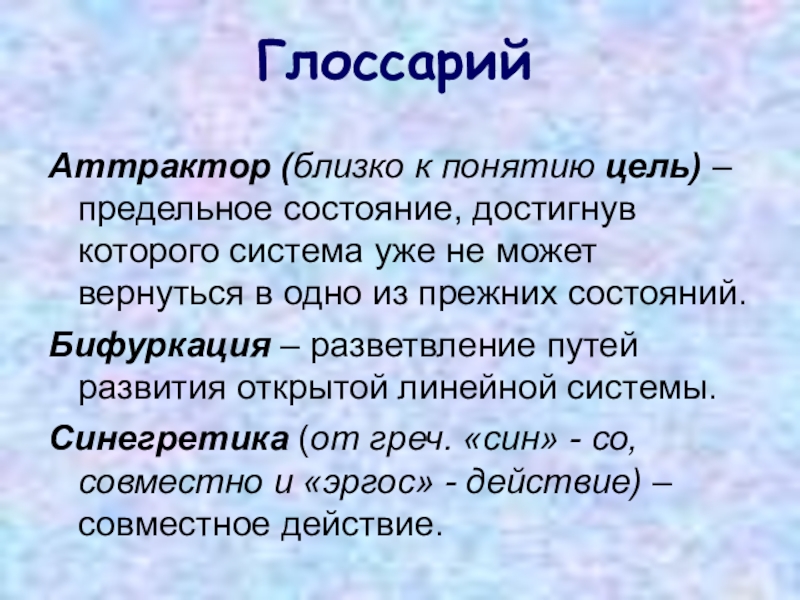 Глоссарий

Аттрактор (близко к понятию цель) – предельное состояние, достигнув которого система уже не может вернуться в одно из прежних состояний.

Бифуркация – разветвление путей развития открытой линейной системы.

Синегретика (от греч. «син» - со, совместно и «эргос» - действие) – совместное действие.